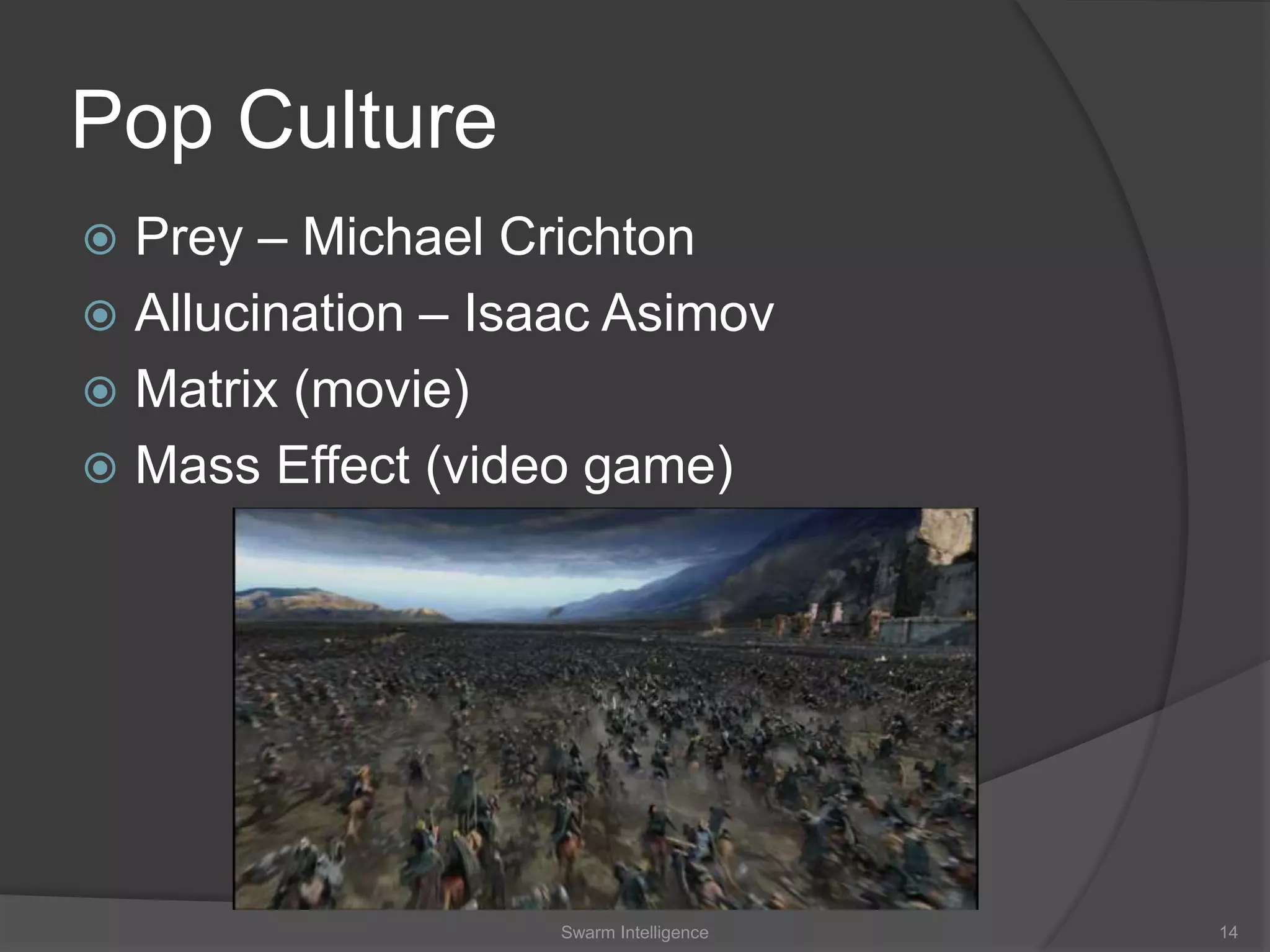 Pop Culture

Prey – Michael Crichton
Allucination – Isaac Asimov
Matrix (movie)
Mass Effect (video game)

Swarm Intelligence

14